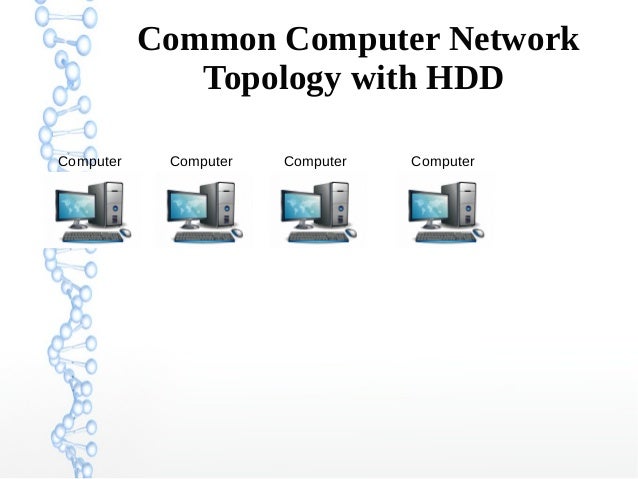 Common Computer Network Topology with HDD

Computer

Computer

Computer

Computer